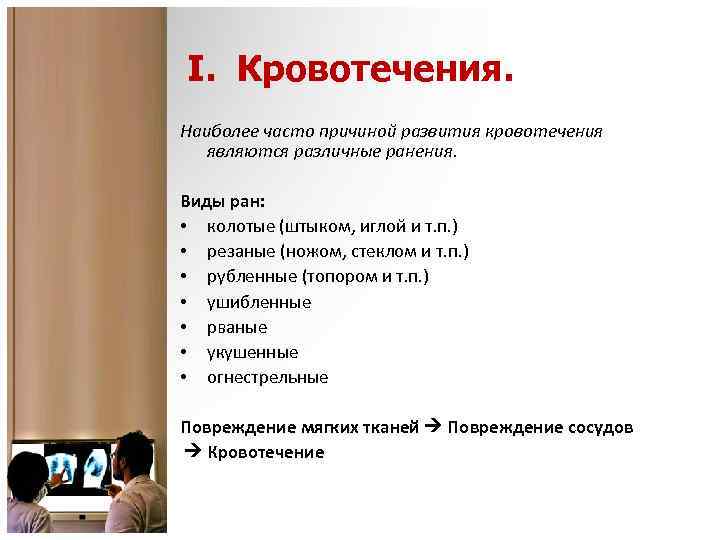 I. Кровотечения.

Наиболее часто причиной развития кровотечения являются различные ранения.

Виды ран:
• колотые (штыком, иглой и т.п.)
• резаные (ножом, стеклом и т.п.)
• рубленные (топором и т.п.)
• ушибленные
• рваные
• укушенные
• огнестрельные

Повреждение мягких тканей → Повреждение сосудов → Кровотечение